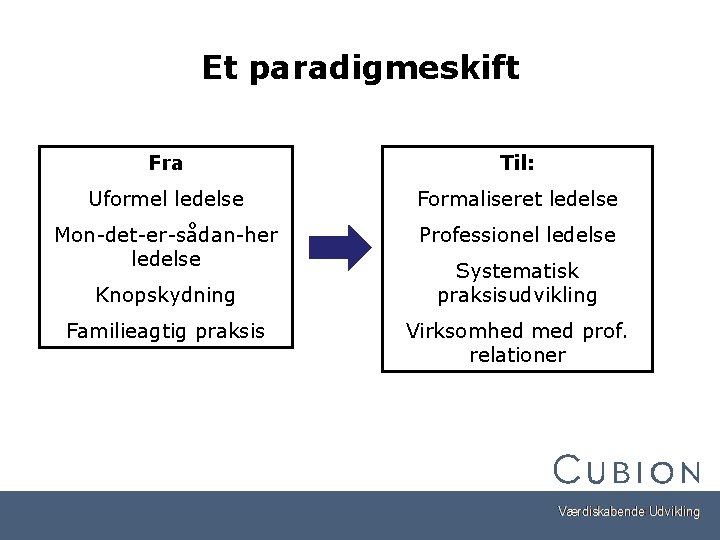 Et paradigmeskift

Fra
Uformel ledelse
Mon-det-er-sådan-her ledelse
Knopskydning
Familieagtig praksis

Til:
Formaliseret ledelse
Professionel ledelse
Systematisk praksisudvikling
Virksomhed med prof. relationer

CUBION
Værdiskabende Udvikling